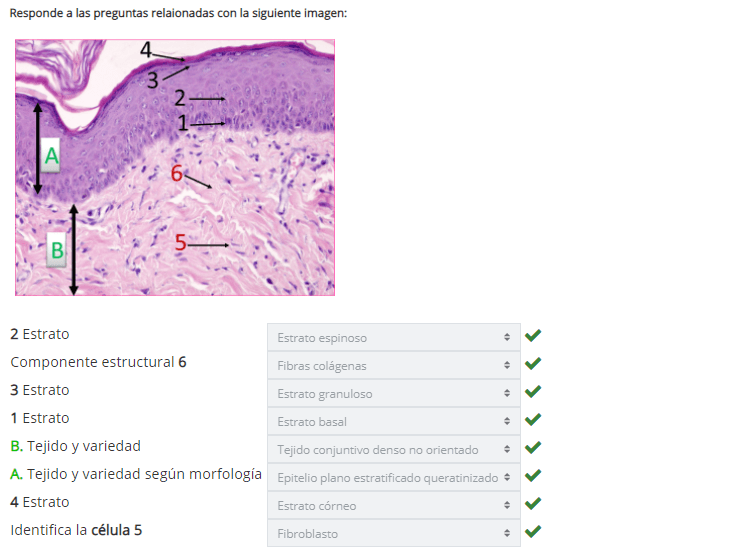 Responde a las preguntas relaionadas con la siguiente imagen:

4
3
2
1
A
6
B
5

| | |
|---|---|
| 2 Estrato | Estrato espinoso |
| Componente estructural 6 | Fibras colágenas |
| 3 Estrato | Estrato granuloso |
| 1 Estrato | Estrato basal |
| B. Tejido y variedad | Tejido conjuntivo denso no orientado |
| A. Tejido y variedad según morfología | Epitelio plano estratificado queratinizado |
| 4 Estrato | Estrato córneo |
| Identifica la célula 5 | Fibroblasto |